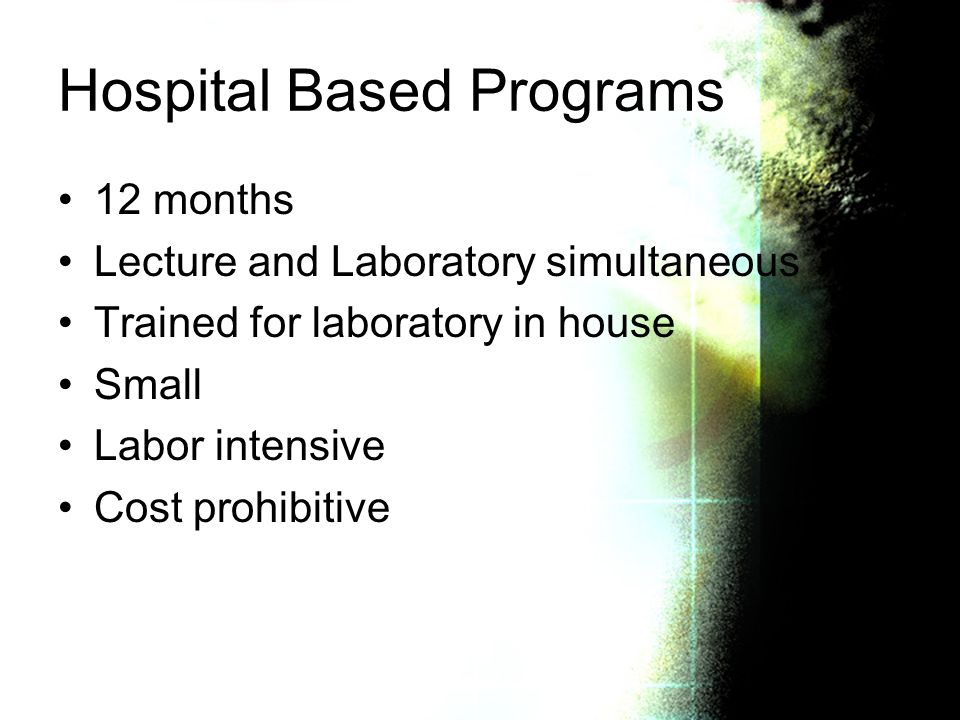 Hospital Based Programs

• 12 months
• Lecture and Laboratory simultaneous
• Trained for laboratory in house
• Small
• Labor intensive
• Cost prohibitive